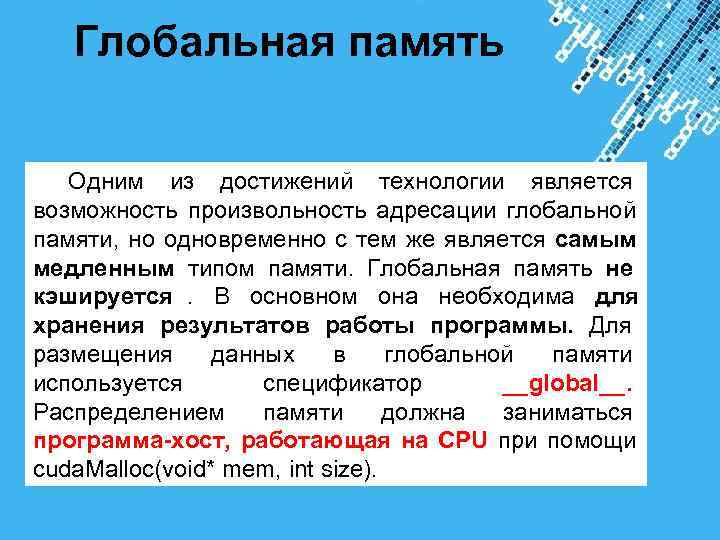 Глобальная память

Одним из достижений технологии является возможность произвольность адресации глобальной памяти, но одновременно с тем же является самым медленным типом памяти. Глобальная память не кэшируется . В основном она необходима для хранения результатов работы программы. Для размещения данных в глобальной памяти используется спецификатор __global__. Распределением памяти должна заниматься программа-хост, работающая на CPU при помощи cudaMalloc(void* mem, int size).